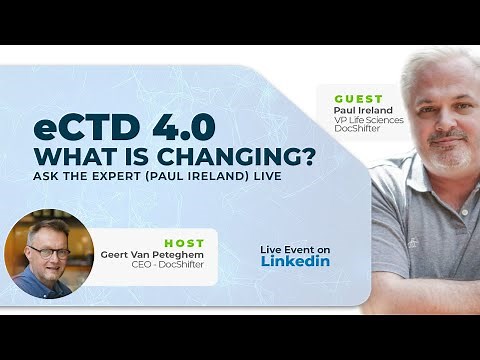 eCTD 4.0
WHAT IS CHANGING?
ASK THE EXPERT (PAUL IRELAND) LIVE

GUEST
Paul Ireland
VP Life Sciences
DocShifter

HOST
Geert Van Peteghem
CEO - DocShifter

Live Event on
Linkedin